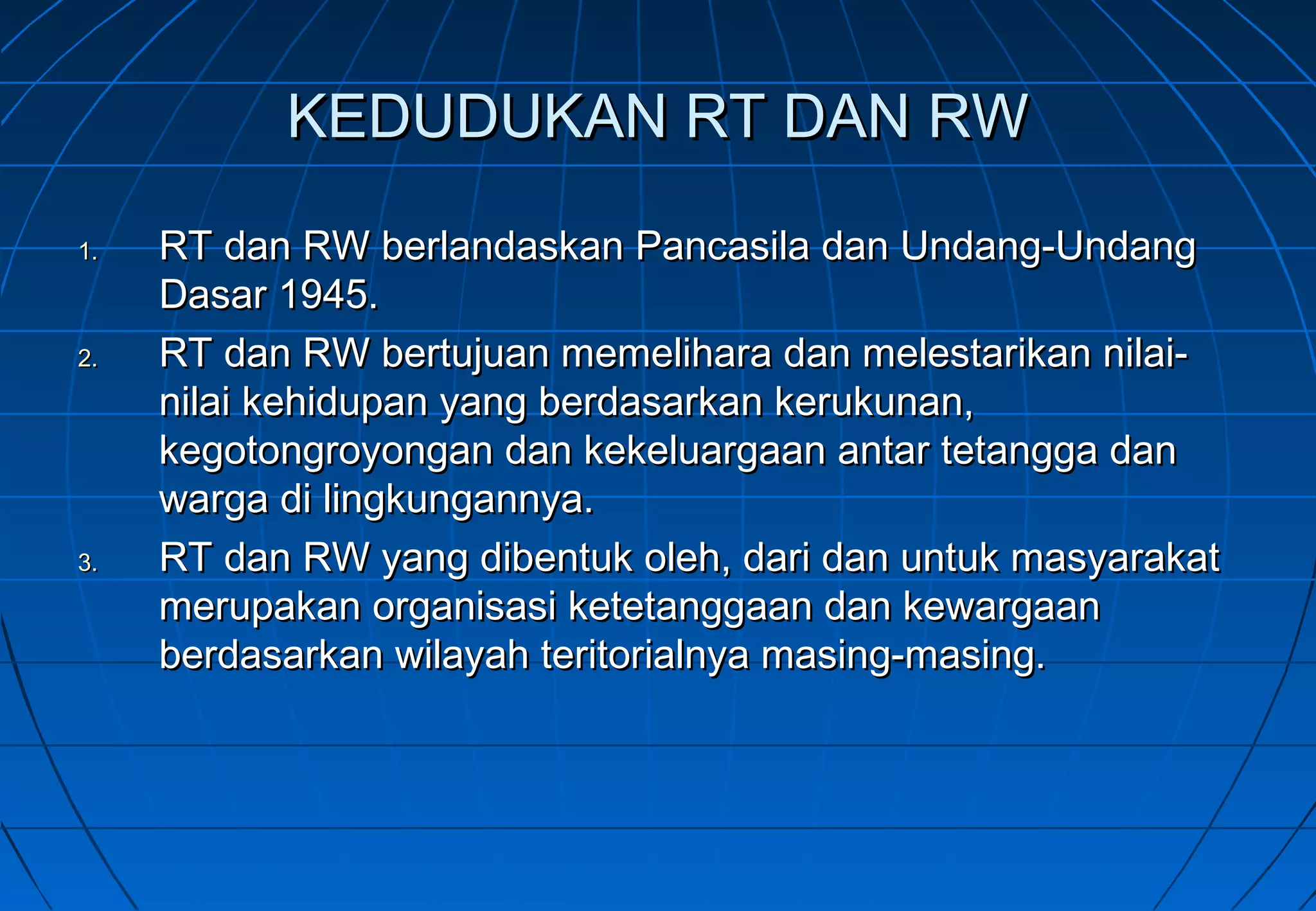 KEDUDUKAN RT DAN RW

1. RT dan RW berlandaskan Pancasila dan Undang-Undang Dasar 1945.
2. RT dan RW bertujuan memelihara dan melestarikan nilai-nilai kehidupan yang berdasarkan kerukunan, kegotongroyongan dan kekeluargaan antar tetangga dan warga di lingkungannya.
3. RT dan RW yang dibentuk oleh, dari dan untuk masyarakat merupakan organisasi ketetanggaan dan kewargaan berdasarkan wilayah teritorialnya masing-masing.